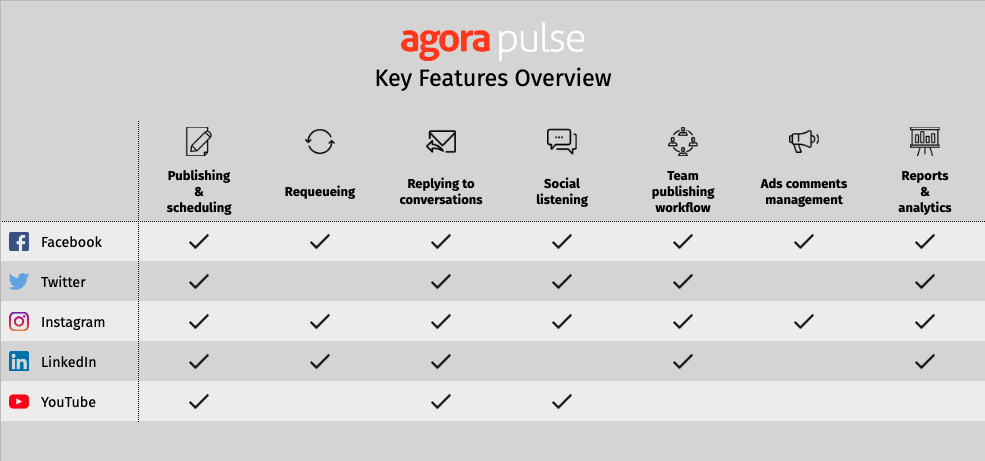 agora pulse
Key Features Overview

| | Publishing & scheduling | Requeueing | Replying to conversations | Social listening | Team publishing workflow | Ads comments management | Reports & analytics |
|---|---|---|---|---|---|---|---|
| Facebook | ✓ | ✓ | ✓ | ✓ | ✓ | ✓ | ✓ |
| Twitter | ✓ | | ✓ | ✓ | ✓ | | ✓ |
| Instagram | ✓ | ✓ | ✓ | ✓ | ✓ | ✓ | ✓ |
| LinkedIn | ✓ | ✓ | ✓ | | ✓ | | ✓ |
| YouTube | ✓ | | ✓ | ✓ | | | |